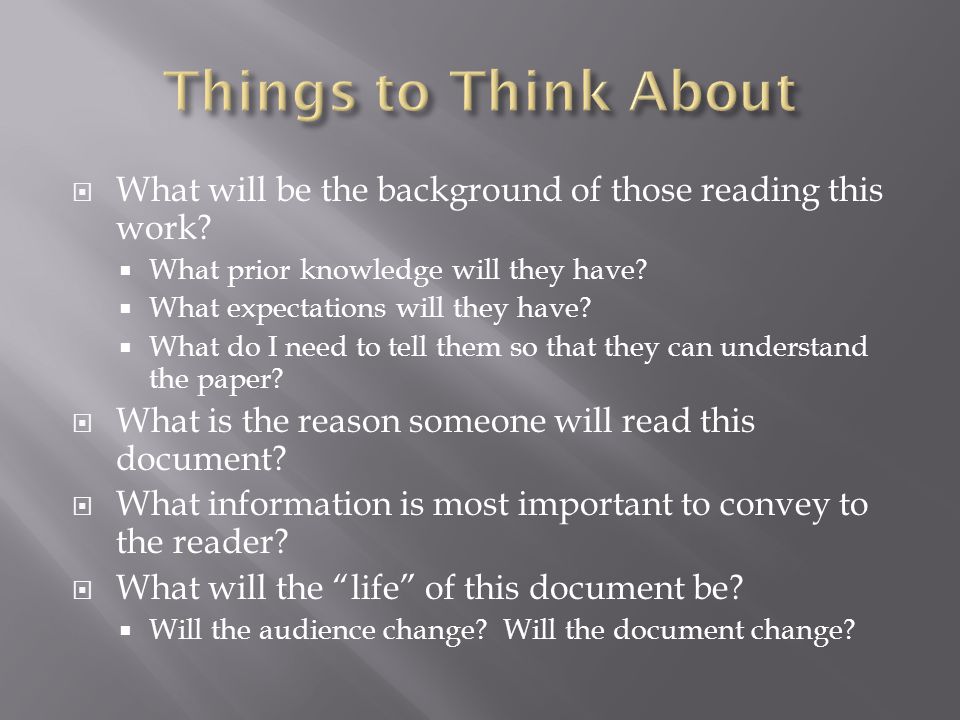 Things to Think About

What will be the background of those reading this work?

What prior knowledge will they have?

What expectations will they have?

What do I need to tell them so that they can understand the paper?

What is the reason someone will read this document?

What information is most important to convey to the reader?

What will the “life” of this document be?

Will the audience change? Will the document change?